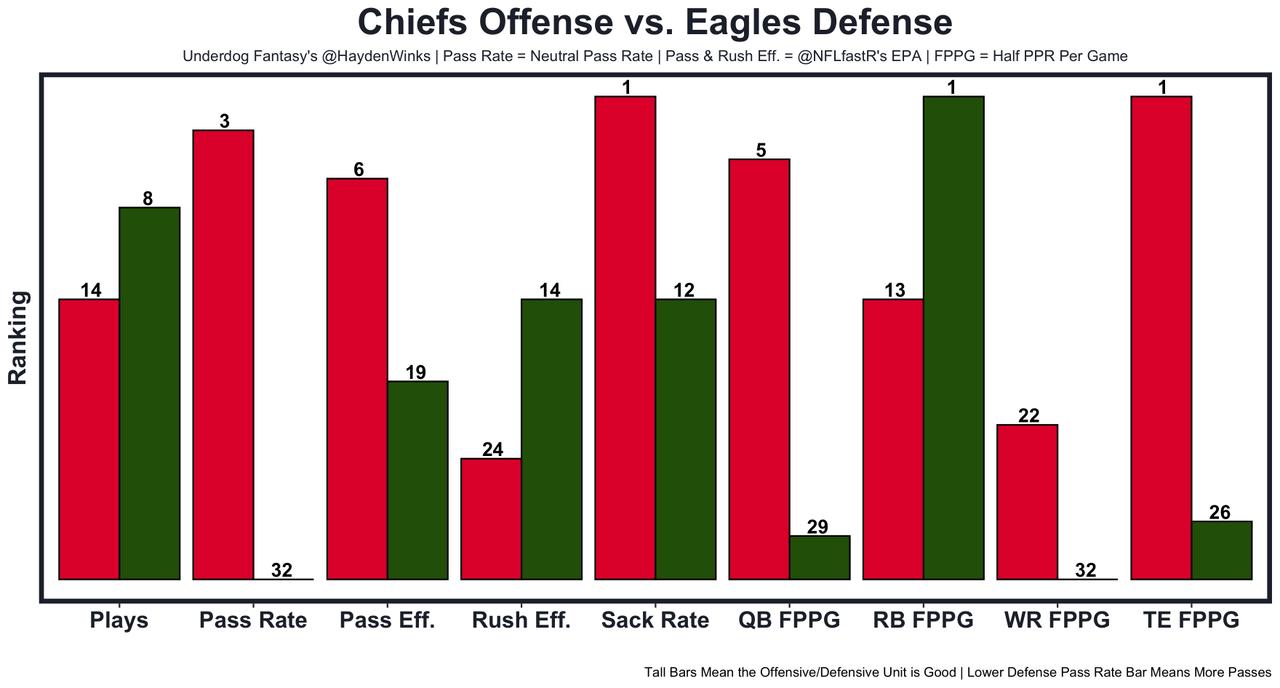 Chiefs Offense vs. Eagles Defense

Underdog Fantasy's @HaydenWinks | Pass Rate = Neutral Pass Rate | Pass & Rush Eff. = @NFLfastR's EPA | FPPG = Half PPR Per Game

Ranking

14 8 3 32 6 19 24 14 1 12 5 29 13 1 22 32 1 26

Plays Pass Rate Pass Eff. Rush Eff. Sack Rate QB FPPG RB FPPG WR FPPG TE FPPG

Tall Bars Mean the Offensive/Defensive Unit is Good | Lower Defense Pass Rate Bar Means More Passes